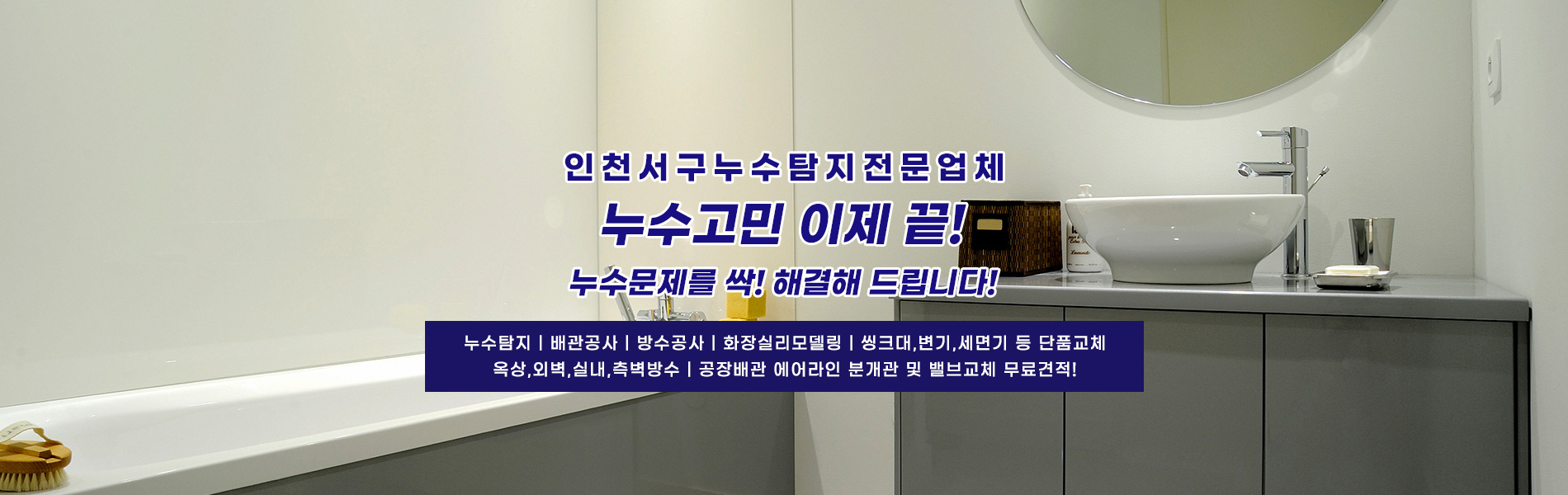 인천서구누수탐지전문업체

누수고민 이제 끝!

누수문제를 싹! 해결해 드립니다!

누수탐지 | 배관공사 | 방수공사 | 화장실리모델링 | 씽크대,변기,세면기 등 단품교체
옥상,외벽,실내,측벽방수 | 공장배관 에어라인 분개관 및 밸브교체 무료견적!